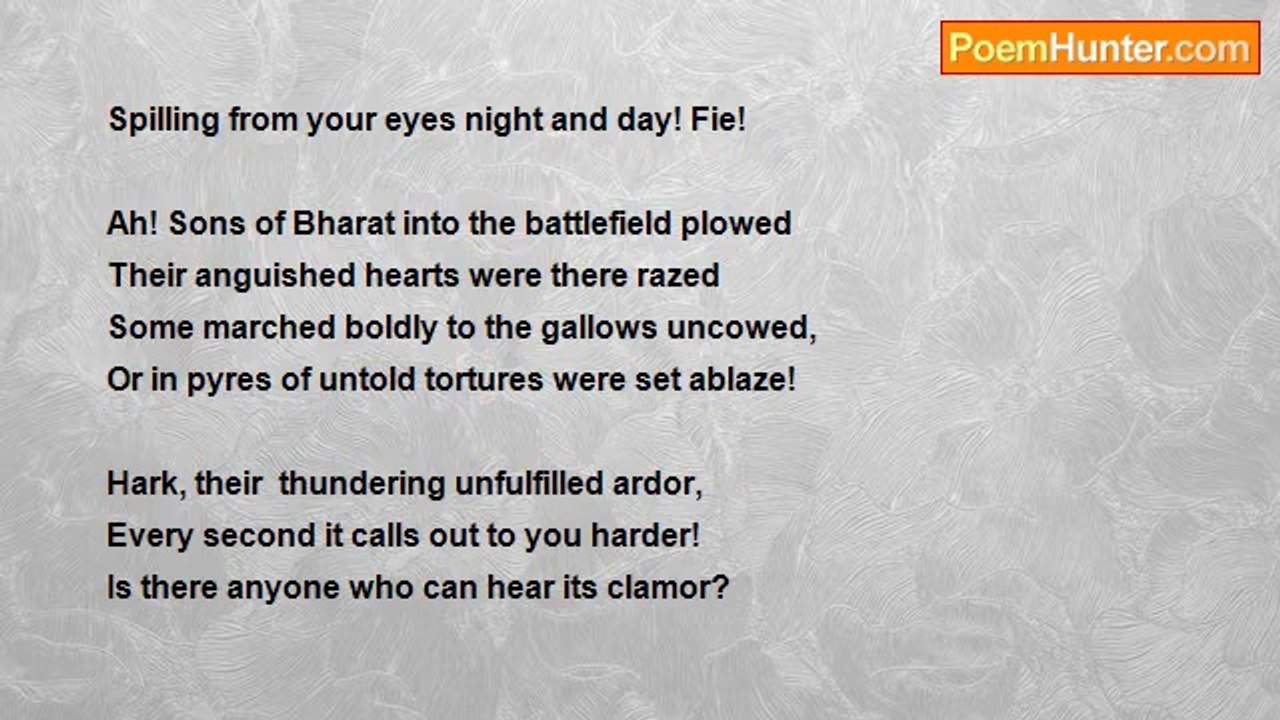 PoemHunter.com

Spilling from your eyes night and day! Fie!

Ah! Sons of Bharat into the battlefield plowed
Their anguished hearts were there razed
Some marched boldly to the gallows uncowed,
Or in pyres of untold tortures were set ablaze!

Hark, their thundering unfulfilled ardor,
Every second it calls out to you harder!
Is there anyone who can hear its clamor?